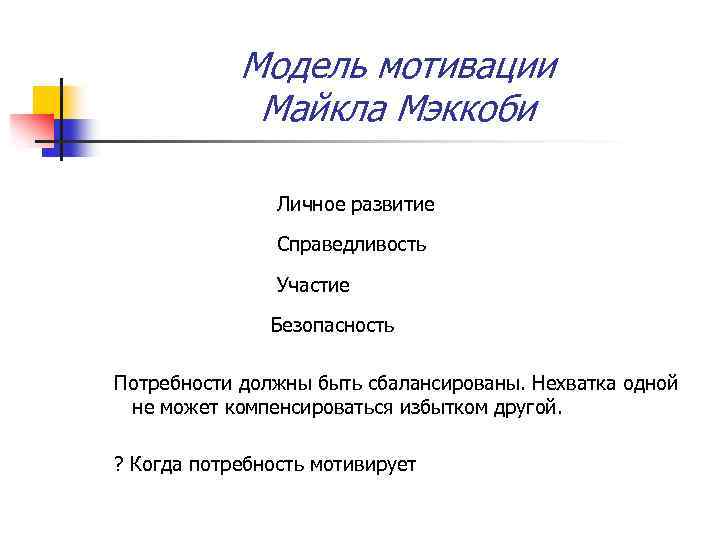 Модель мотивации Майкла Мэккоби

Личное развитие

Справедливость

Участие

Безопасность

Потребности должны быть сбалансированы. Нехватка одной не может компенсироваться избытком другой.

? Когда потребность мотивирует